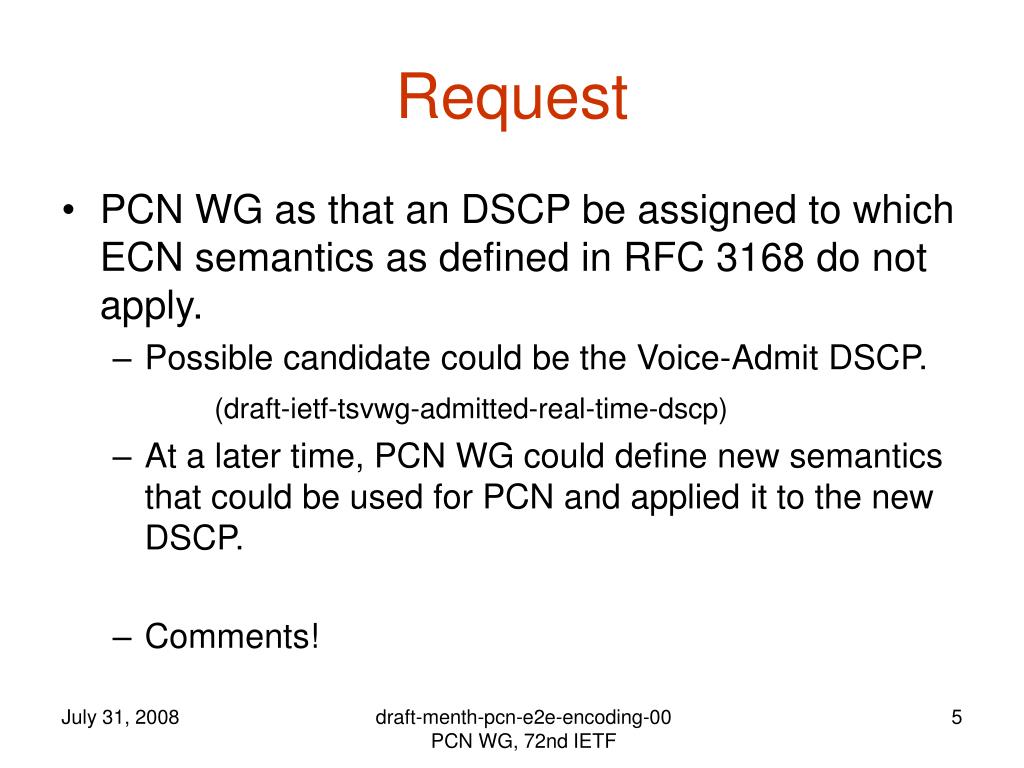 Request

• PCN WG as that an DSCP be assigned to which ECN semantics as defined in RFC 3168 do not apply.

– Possible candidate could be the Voice-Admit DSCP.

(draft-ietf-tsvwg-admitted-real-time-dscp)

– At a later time, PCN WG could define new semantics that could be used for PCN and applied it to the new DSCP.

– Comments!

July 31, 2008

draft-menth-pcn-e2e-encoding-00
PCN WG, 72nd IETF

5